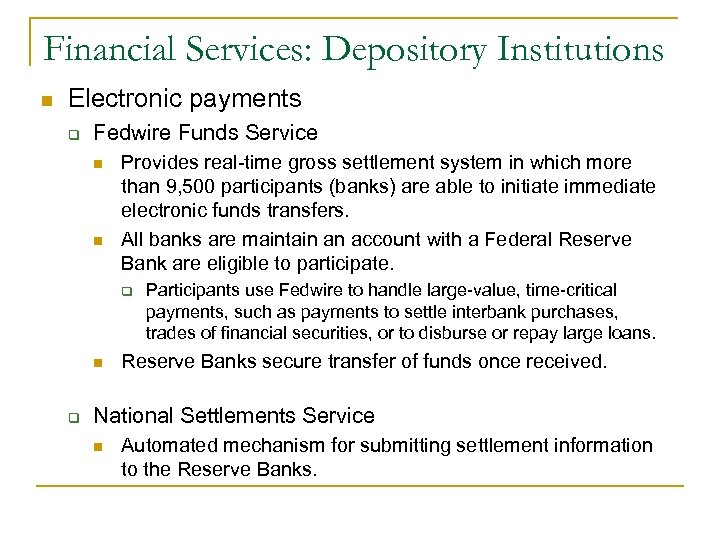 Financial Services: Depository Institutions

Electronic payments

Fedwire Funds Service

Provides real-time gross settlement system in which more than 9,500 participants (banks) are able to initiate immediate electronic funds transfers.

All banks are maintain an account with a Federal Reserve Bank are eligible to participate.

Participants use Fedwire to handle large-value, time-critical payments, such as payments to settle interbank purchases, trades of financial securities, or to disburse or repay large loans.

Reserve Banks secure transfer of funds once received.

National Settlements Service

Automated mechanism for submitting settlement information to the Reserve Banks.